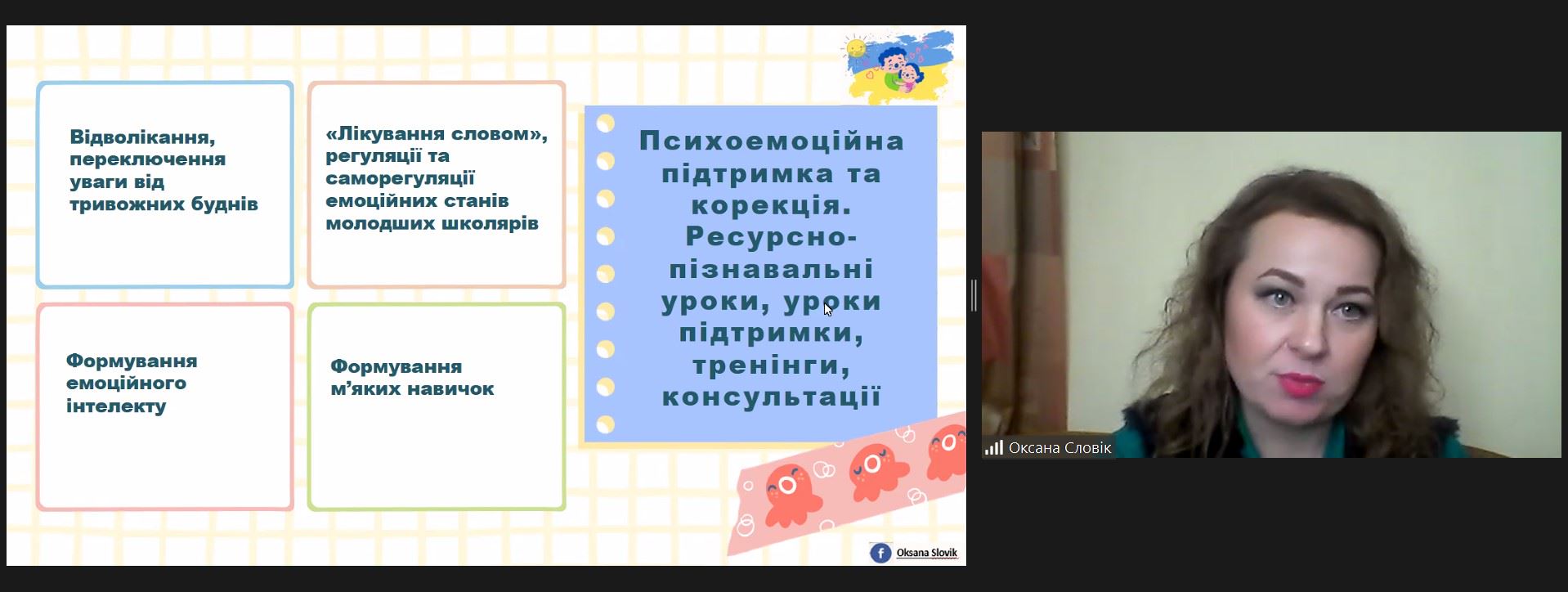 Відволікання, переключення уваги від тривожних буднів

«Лікування словом», регуляції та саморегуляції емоційних станів молодших школярів

Формування емоційного інтелекту

Формування м'яких навичок

Психоемоційна підтримка та корекція. Ресурсно-пізнавальні уроки, уроки підтримки, тренінги, консультації

Oksana Slovik

Оксана Словік